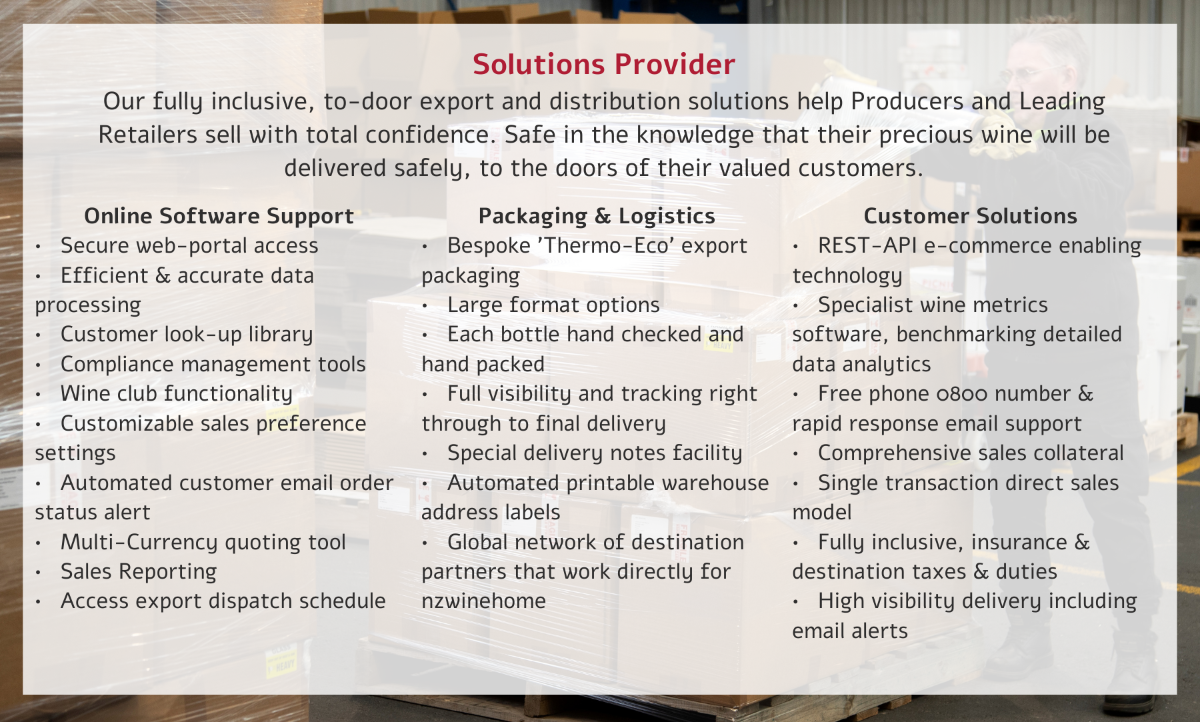 Solutions Provider

Our fully inclusive, to-door export and distribution solutions help Producers and Leading Retailers sell with total confidence. Safe in the knowledge that their precious wine will be delivered safely, to the doors of their valued customers.

Online Software Support
• Secure web-portal access
• Efficient & accurate data processing
• Customer look-up library
• Compliance management tools
• Wine club functionality
• Customizable sales preference settings
• Automated customer email order status alert
• Multi-Currency quoting tool
• Sales Reporting
• Access export dispatch schedule

Packaging & Logistics
• Bespoke 'Thermo-Eco' export packaging
• Large format options
• Each bottle hand checked and hand packed
• Full visibility and tracking right through to final delivery
• Special delivery notes facility
• Automated printable warehouse address labels
• Global network of destination partners that work directly for nzwinehome

Customer Solutions
• REST-API e-commerce enabling technology
• Specialist wine metrics software, benchmarking detailed data analytics
• Free phone 0800 number & rapid response email support
• Comprehensive sales collateral
• Single transaction direct sales model
• Fully inclusive, insurance & destination taxes & duties
• High visibility delivery including email alerts